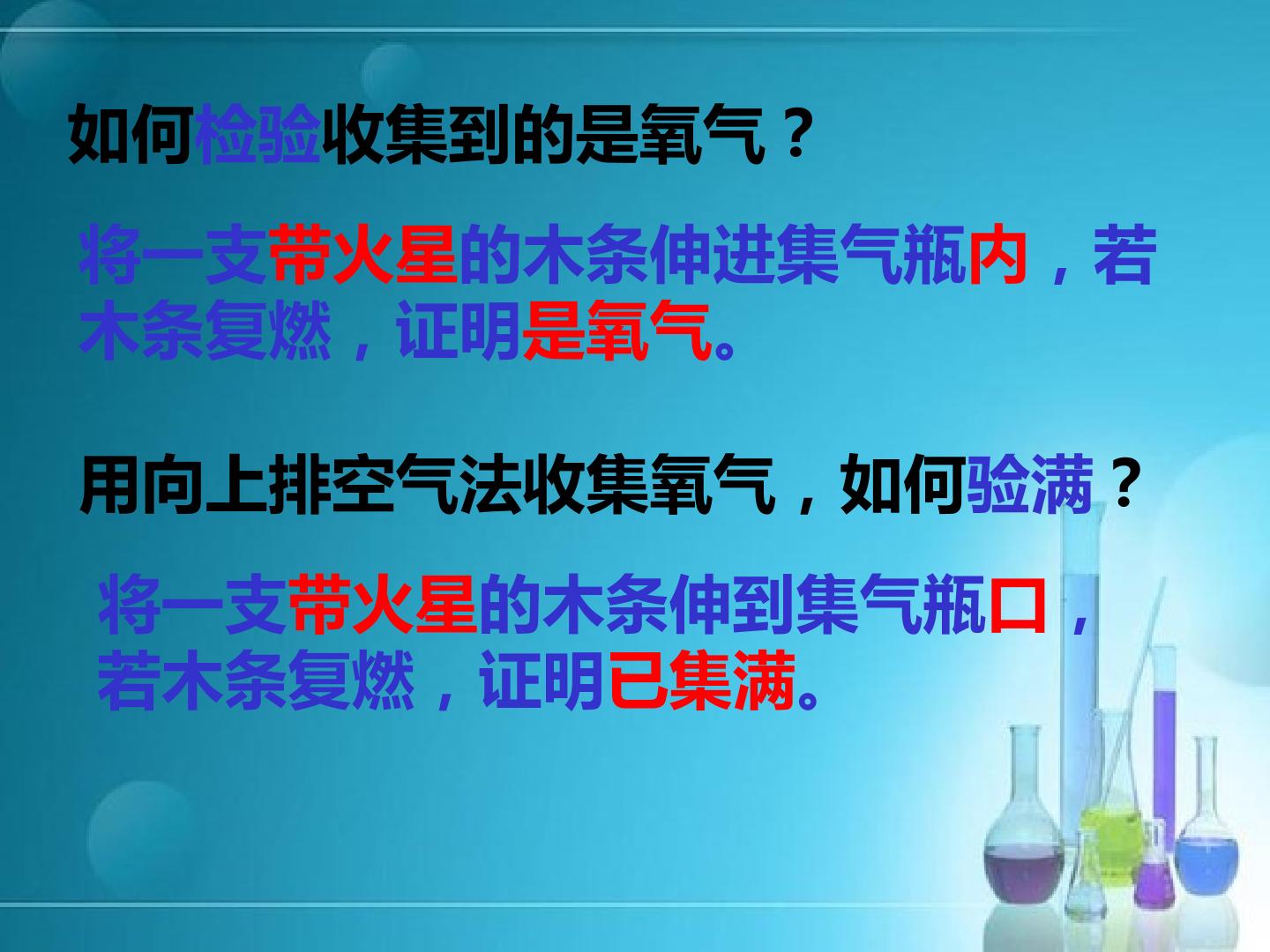 如何检验收集到的是氧气？

将一支带火星的木条伸进集气瓶内，若木条复燃，证明是氧气。

用向上排空气法收集氧气，如何验满？

将一支带火星的木条伸到集气瓶口，若木条复燃，证明已集满。